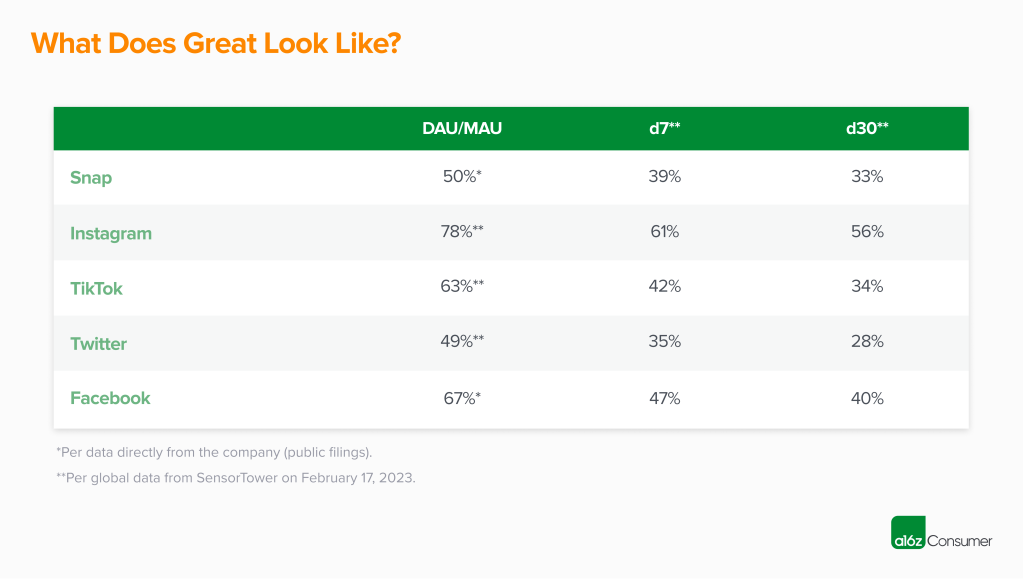 What Does Great Look Like?

| | DAU/MAU | d7** | d30** |
|---|---|---|---|
| Snap | 50%* | 39% | 33% |
| Instagram | 78%** | 61% | 56% |
| TikTok | 63%** | 42% | 34% |
| Twitter | 49%** | 35% | 28% |
| Facebook | 67%* | 47% | 40% |

*Per data directly from the company (public filings).

**Per global data from SensorTower on February 17, 2023.

a16z Consumer